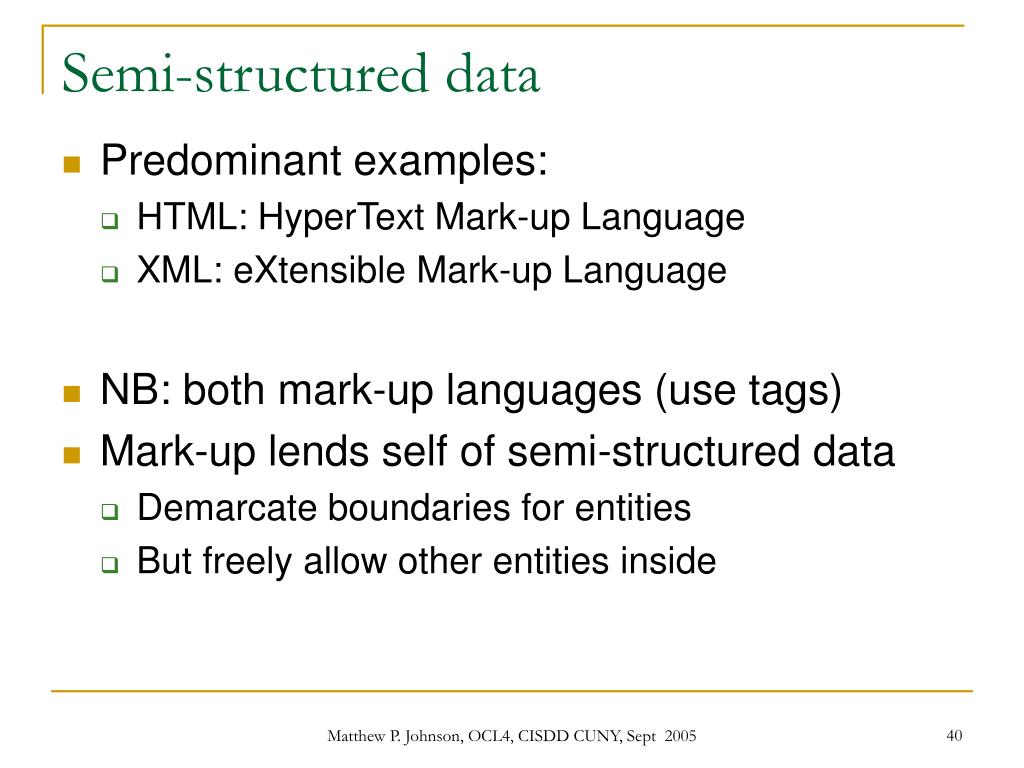 Semi-structured data

Predominant examples:

HTML: HyperText Mark-up Language

XML: eXtensible Mark-up Language

NB: both mark-up languages (use tags)

Mark-up lends self of semi-structured data

Demarcate boundaries for entities

But freely allow other entities inside

Matthew P. Johnson, OCL4, CISDD CUNY, Sept 2005

40